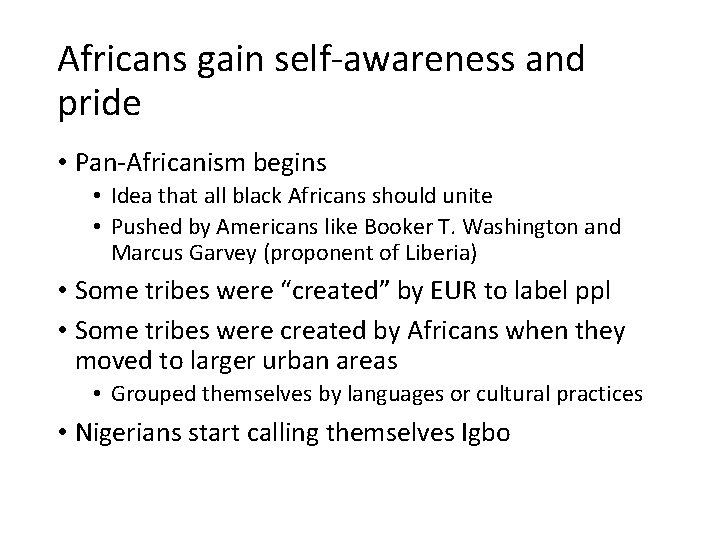 Africans gain self-awareness and pride

• Pan-Africanism begins
  • Idea that all black Africans should unite
  • Pushed by Americans like Booker T. Washington and Marcus Garvey (proponent of Liberia)
• Some tribes were “created” by EUR to label ppl
• Some tribes were created by Africans when they moved to larger urban areas
  • Grouped themselves by languages or cultural practices
• Nigerians start calling themselves Igbo